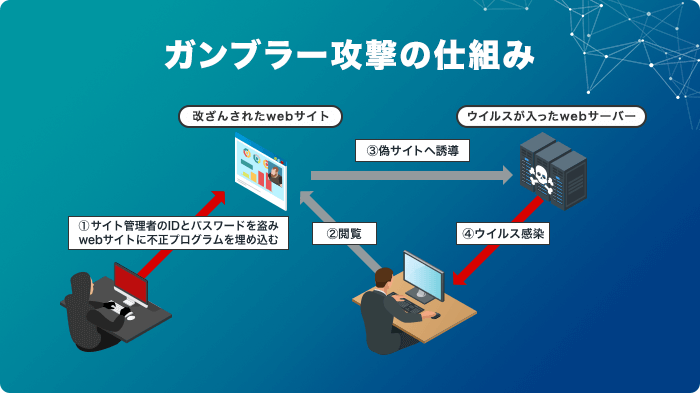 ガンブラー攻撃の仕組み

改ざんされたwebサイト

ウイルスが入ったwebサーバー

③偽サイトへ誘導

①サイト管理者のIDとパスワードを盗み webサイトに不正プログラムを埋め込む

②閲覧

④ウイルス感染